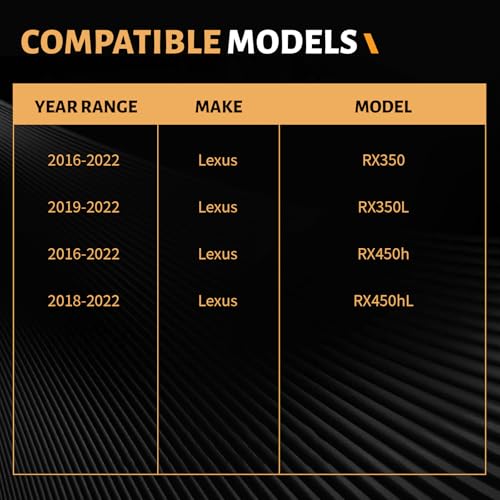 COMPATIBLE MODELS

| YEAR RANGE | MAKE | MODEL |
|---|---|---|
| 2016-2022 | Lexus | RX350 |
| 2019-2022 | Lexus | RX350L |
| 2016-2022 | Lexus | RX450h |
| 2018-2022 | Lexus | RX450hL |